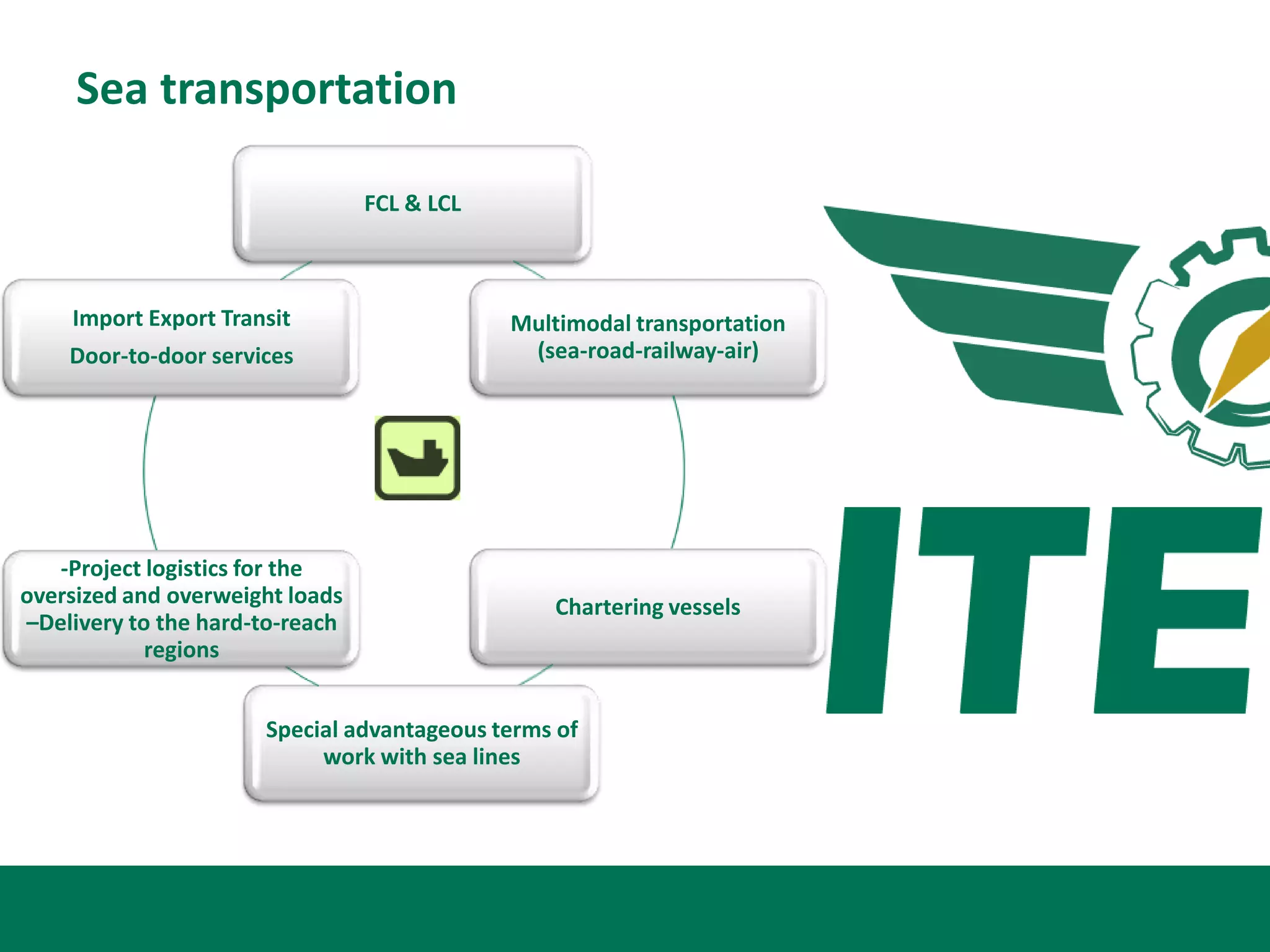 Sea transportation

FCL & LCL

Import Export Transit

Door-to-door services

Multimodal transportation (sea-road-railway-air)

-Project logistics for the oversized and overweight loads –Delivery to the hard-to-reach regions

Chartering vessels

Special advantageous terms of work with sea lines

ITE